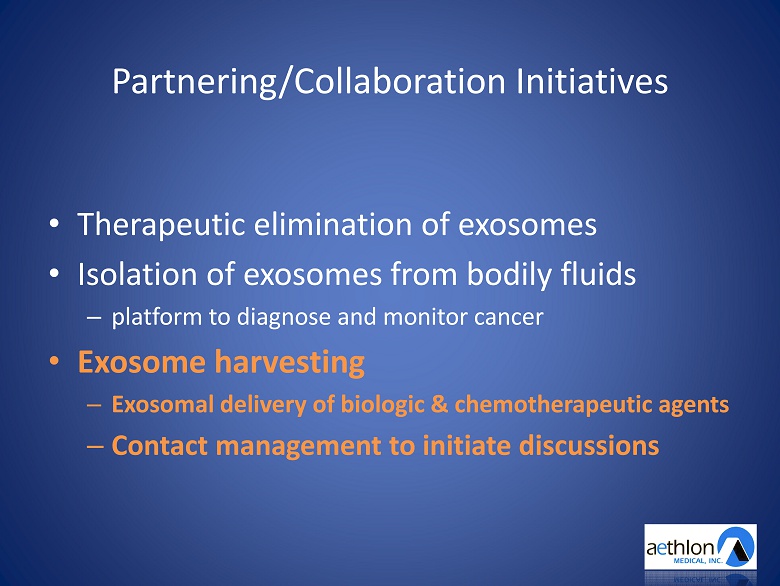 Partnering/Collaboration Initiatives

• Therapeutic elimination of exosomes
• Isolation of exosomes from bodily fluids
– platform to diagnose and monitor cancer
• Exosome harvesting
– Exosomal delivery of biologic & chemotherapeutic agents
– Contact management to initiate discussions

aethlon MEDICAL, INC.